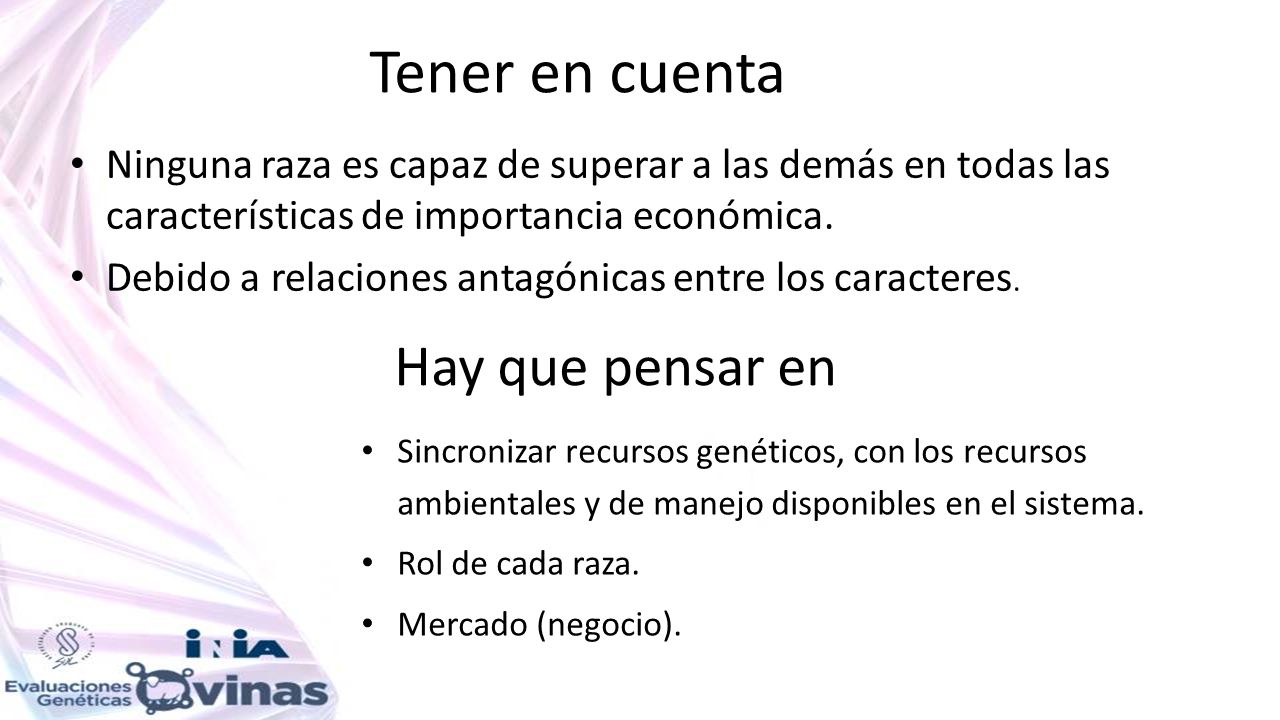 Tener en cuenta

• Ninguna raza es capaz de superar a las demás en todas las características de importancia económica.
• Debido a relaciones antagónicas entre los caracteres.

Hay que pensar en

• Sincronizar recursos genéticos, con los recursos ambientales y de manejo disponibles en el sistema.
• Rol de cada raza.
• Mercado (negocio).

INIA

Evaluaciones Genéticas Ovinas